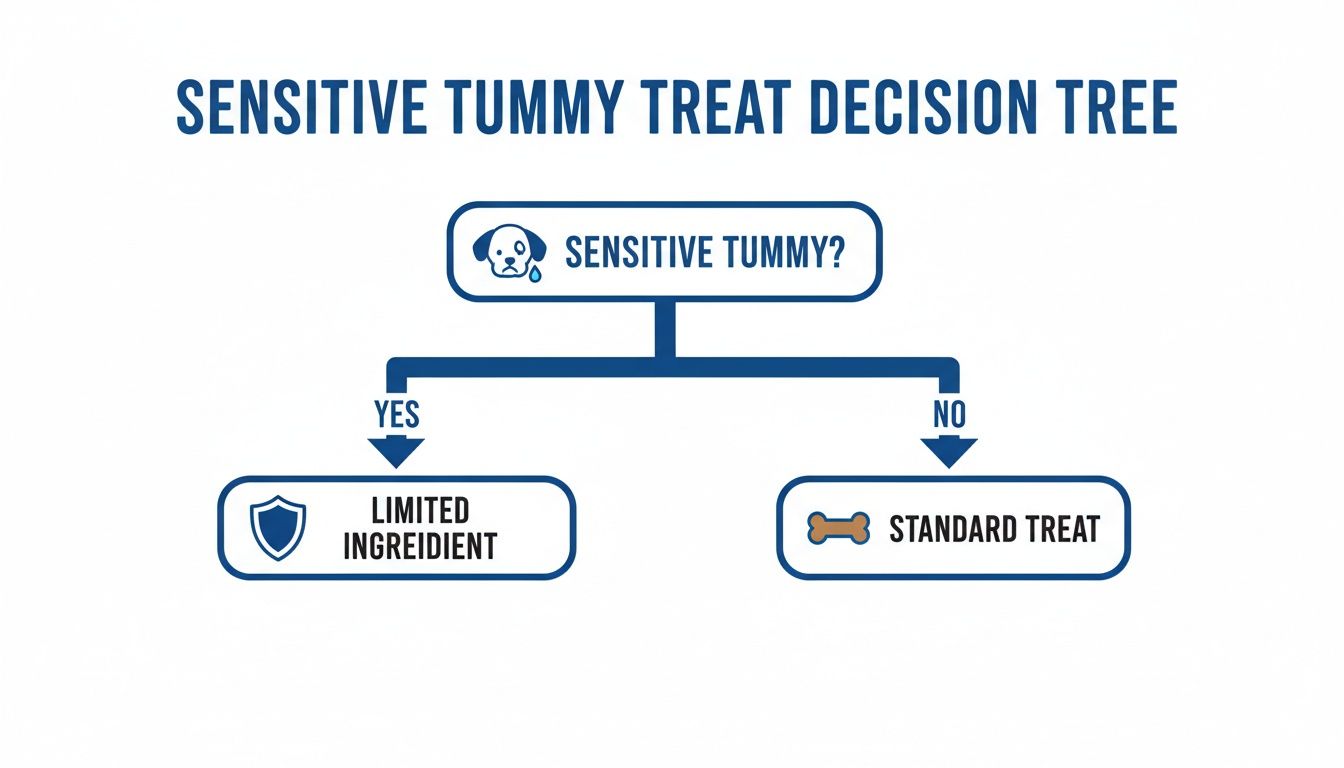 SENSITIVE TUMMY TREAT DECISION TREE

SENSITIVE TUMMY?

YES

NO

LIMITED INGREIDIENT

STANDARD TREAT